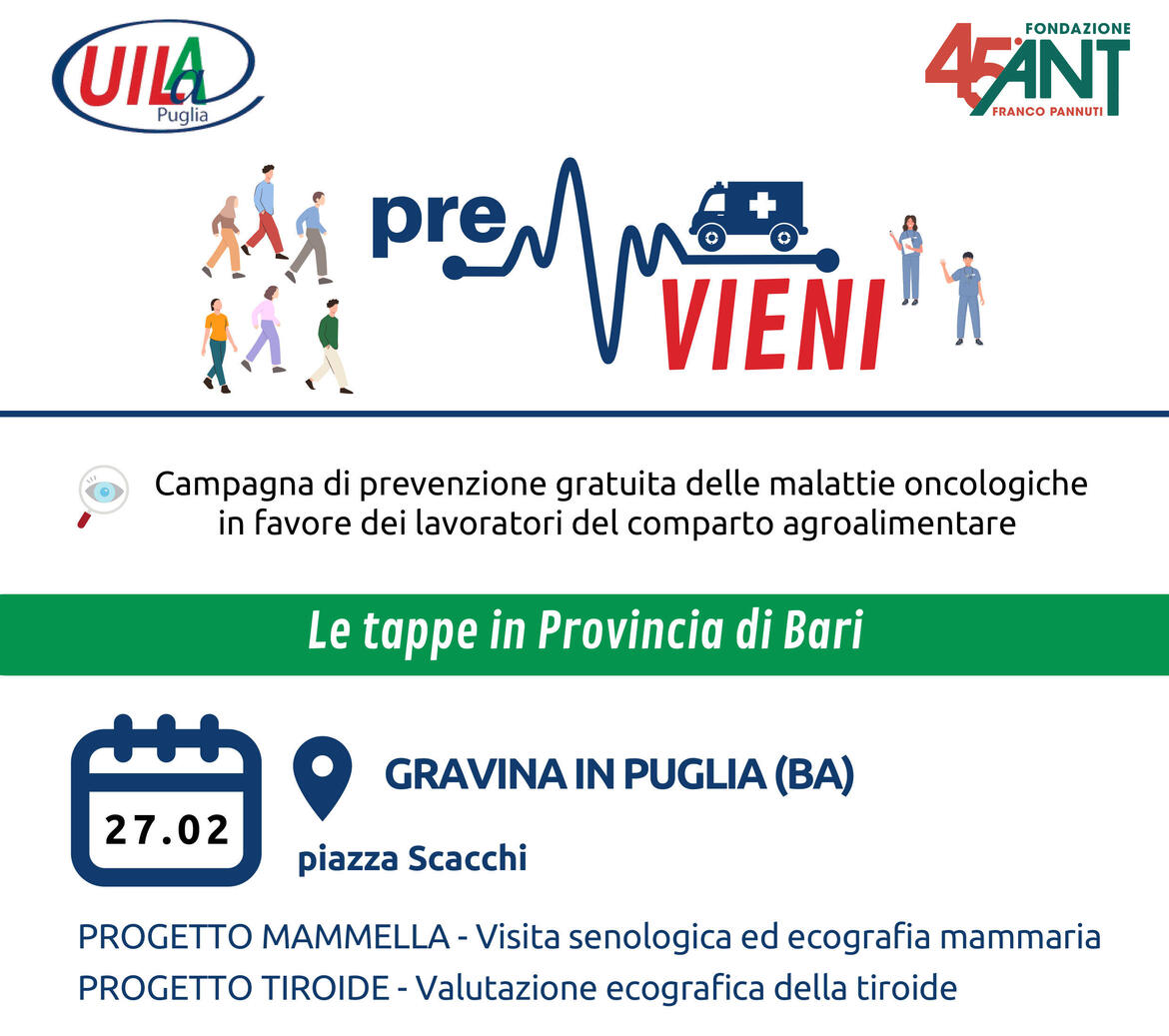 UILA Puglia

45 FONDAZIONE ANT FRANCO PANNUTI

pre VIENI

Campagna di prevenzione gratuita delle malattie oncologiche in favore dei lavoratori del comparto agroalimentare

Le tappe in Provincia di Bari

27.02

GRAVINA IN PUGLIA (BA)

piazza Scacchi

PROGETTO MAMMELLA - Visita senologica ed ecografia mammaria
PROGETTO TIROIDE - Valutazione ecografica della tiroide